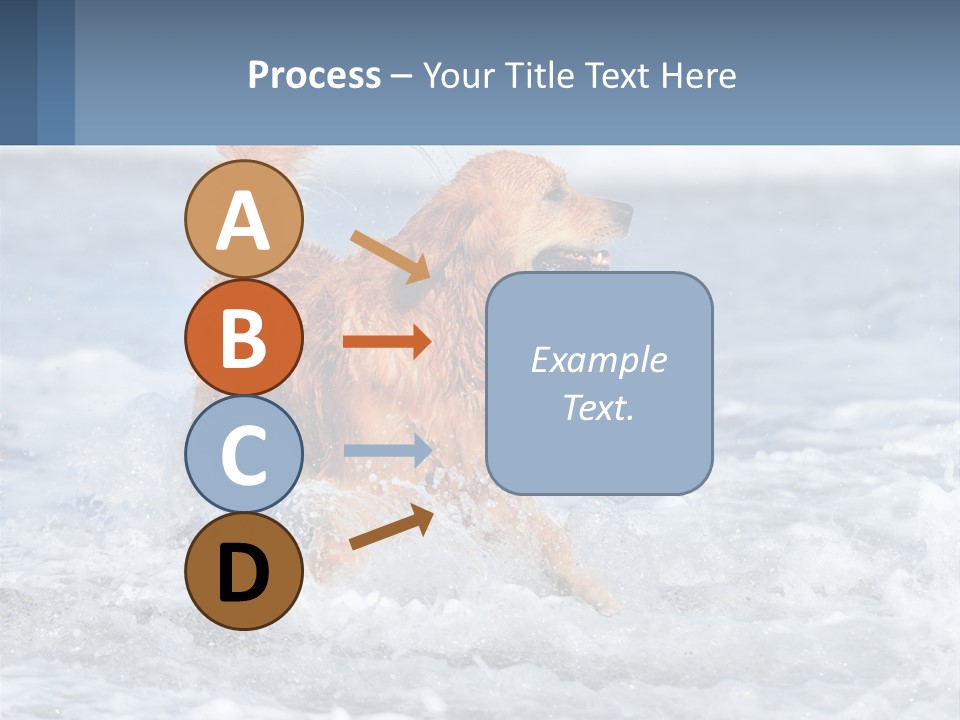 Process – Your Title Text Here

A

B

C

D

Example Text.